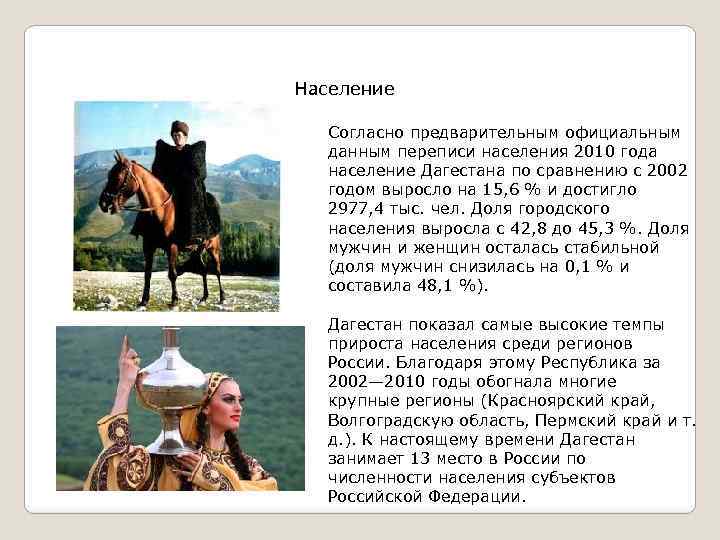 Население

Согласно предварительным официальным данным переписи населения 2010 года население Дагестана по сравнению с 2002 годом выросло на 15,6 % и достигло 2977,4 тыс. чел. Доля городского населения выросла с 42,8 до 45,3 %. Доля мужчин и женщин осталась стабильной (доля мужчин снизилась на 0,1 % и составила 48,1 %).

Дагестан показал самые высокие темпы прироста населения среди регионов России. Благодаря этому Республика за 2002—2010 годы обогнала многие крупные регионы (Красноярский край, Волгоградскую область, Пермский край и т. д.). К настоящему времени Дагестан занимает 13 место в России по численности населения субъектов Российской Федерации.